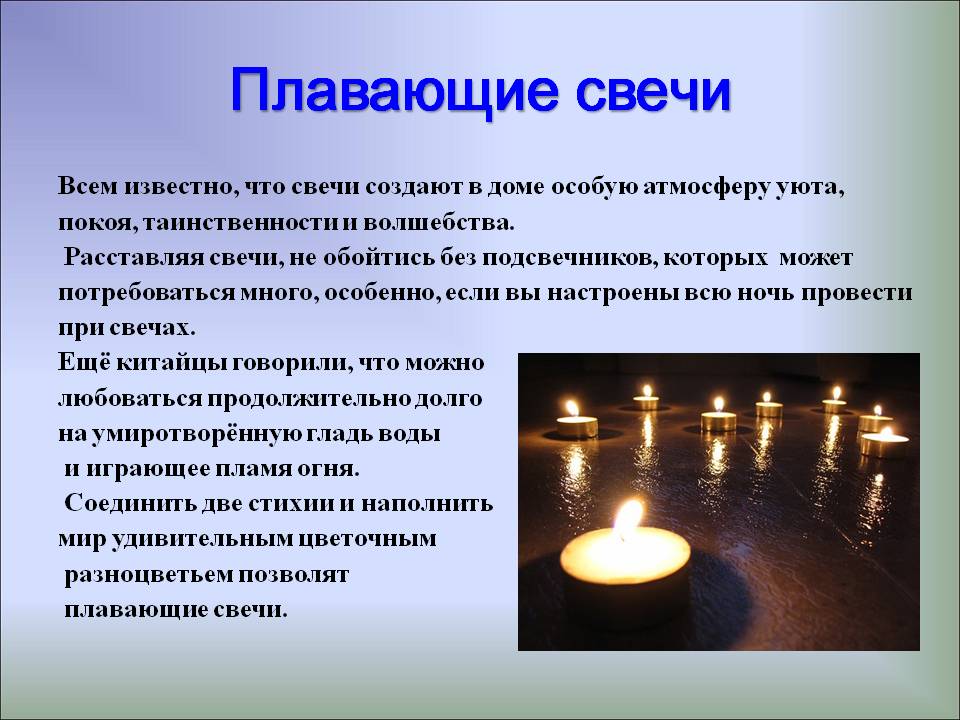 Плавающие свечи

Всем известно, что свечи создают в доме особую атмосферу уюта, покоя, таинственности и волшебства.
Расставляя свечи, не обойтись без подсвечников, которых может потребоваться много, особенно, если вы настроены всю ночь провести при свечах.
Ещё китайцы говорили, что можно любоваться продолжительно долго на умиротворённую гладь воды и играющее пламя огня.
Соединить две стихии и наполнить мир удивительным цветочным разноцветьем позволят плавающие свечи.